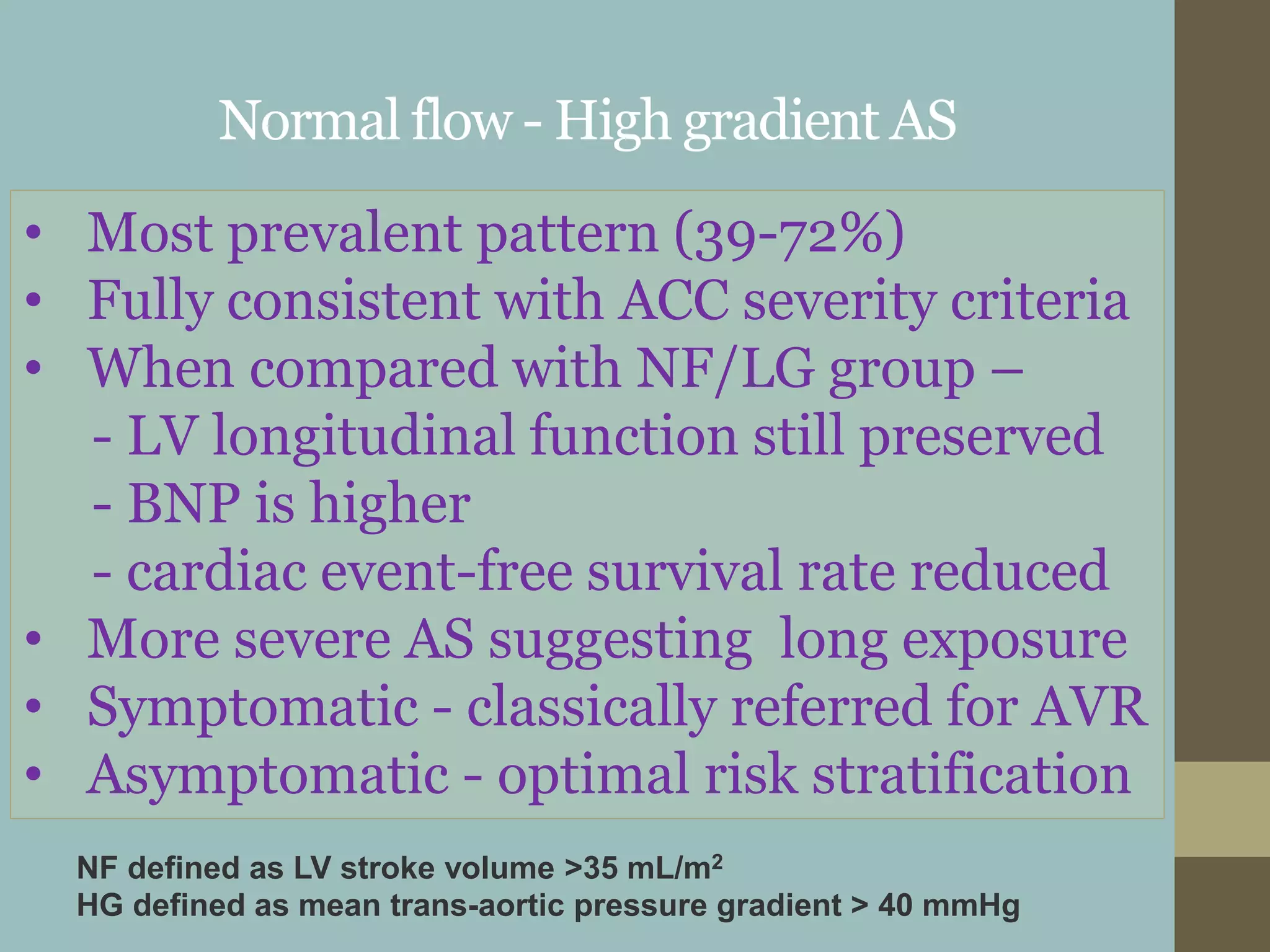 Normal flow - High gradient AS

• Most prevalent pattern (39-72%)
• Fully consistent with ACC severity criteria
• When compared with NF/LG group –
- LV longitudinal function still preserved
- BNP is higher
- cardiac event-free survival rate reduced
• More severe AS suggesting long exposure
• Symptomatic - classically referred for AVR
• Asymptomatic - optimal risk stratification

NF defined as LV stroke volume >35 mL/m$^2$
HG defined as mean trans-aortic pressure gradient > 40 mmHg